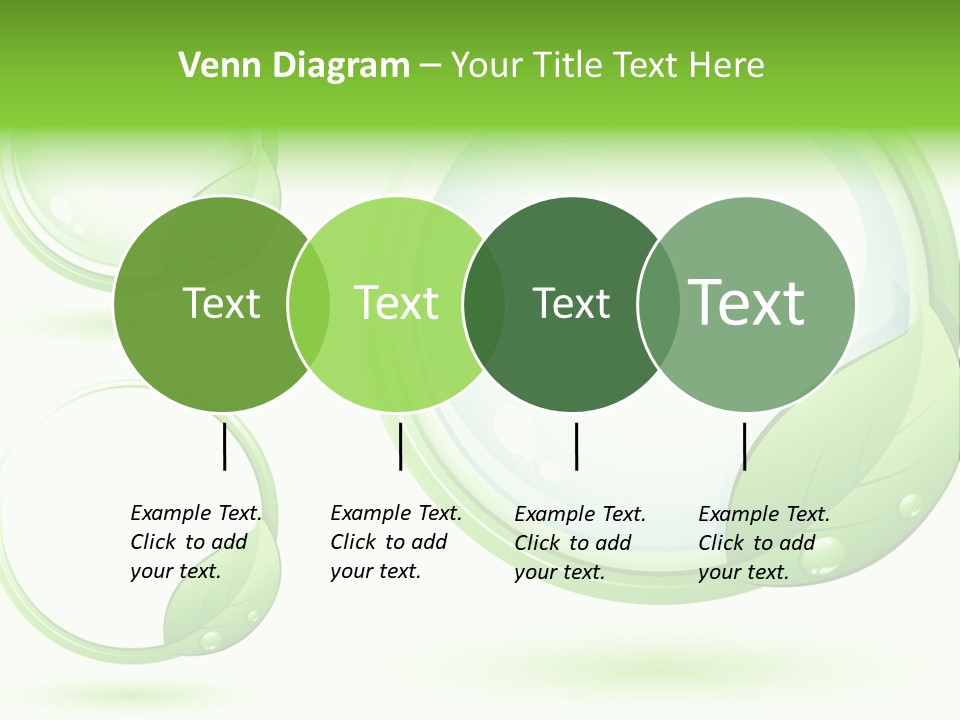 Venn Diagram – Your Title Text Here

Text

Text

Text

Text

Example Text. Click to add your text.

Example Text. Click to add your text.

Example Text. Click to add your text.

Example Text. Click to add your text.